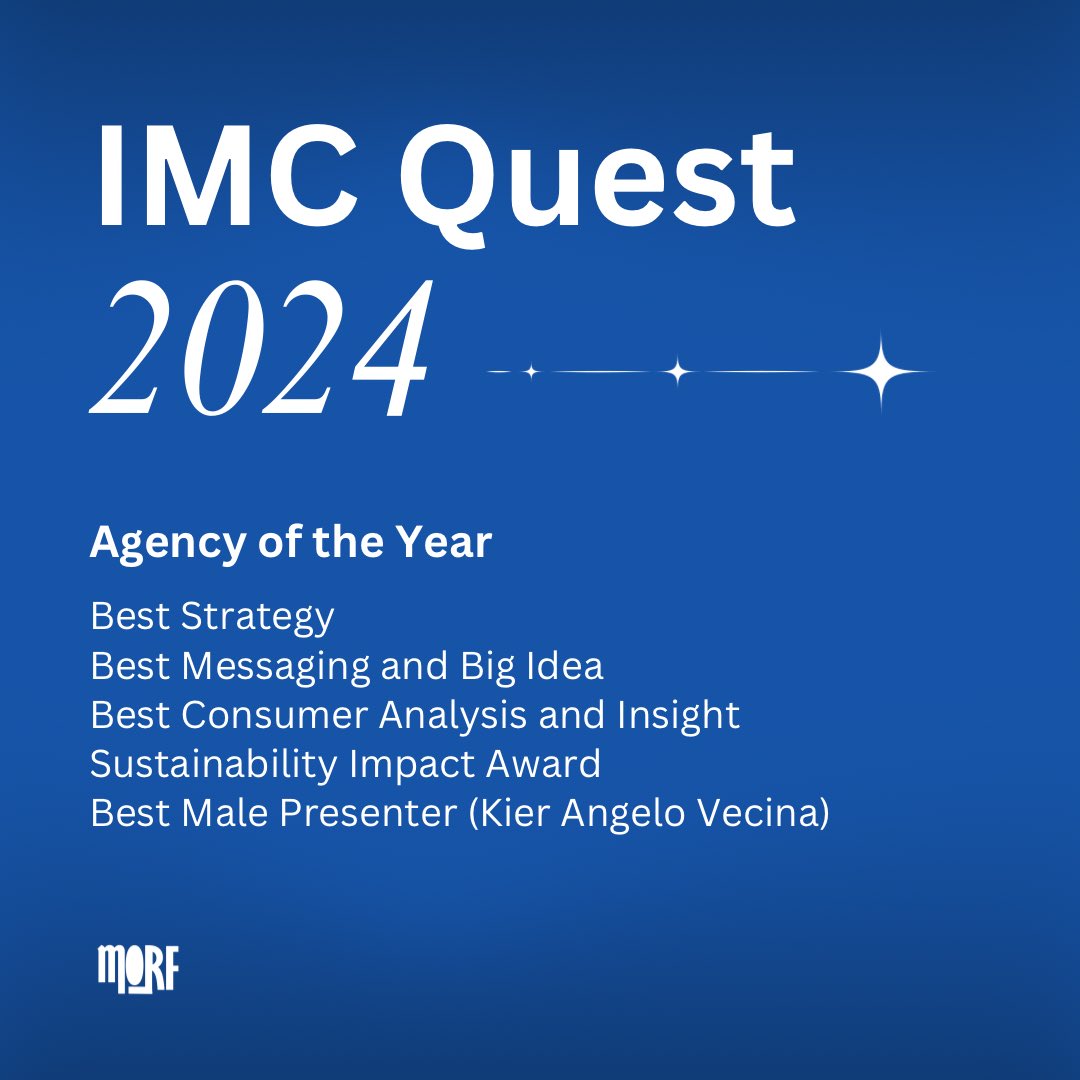 IMC Quest
2024

Agency of the Year

Best Strategy
Best Messaging and Big Idea
Best Consumer Analysis and Insight
Sustainability Impact Award
Best Male Presenter (Kier Angelo Vecina)

MORF